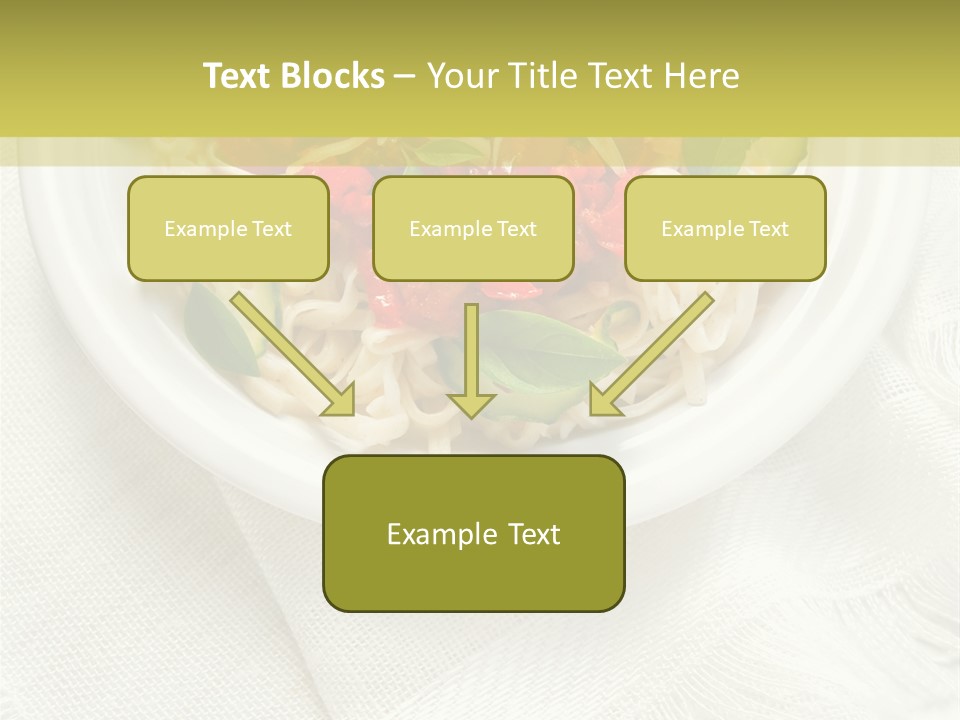 Text Blocks – Your Title Text Here

Example Text

Example Text

Example Text

Example Text